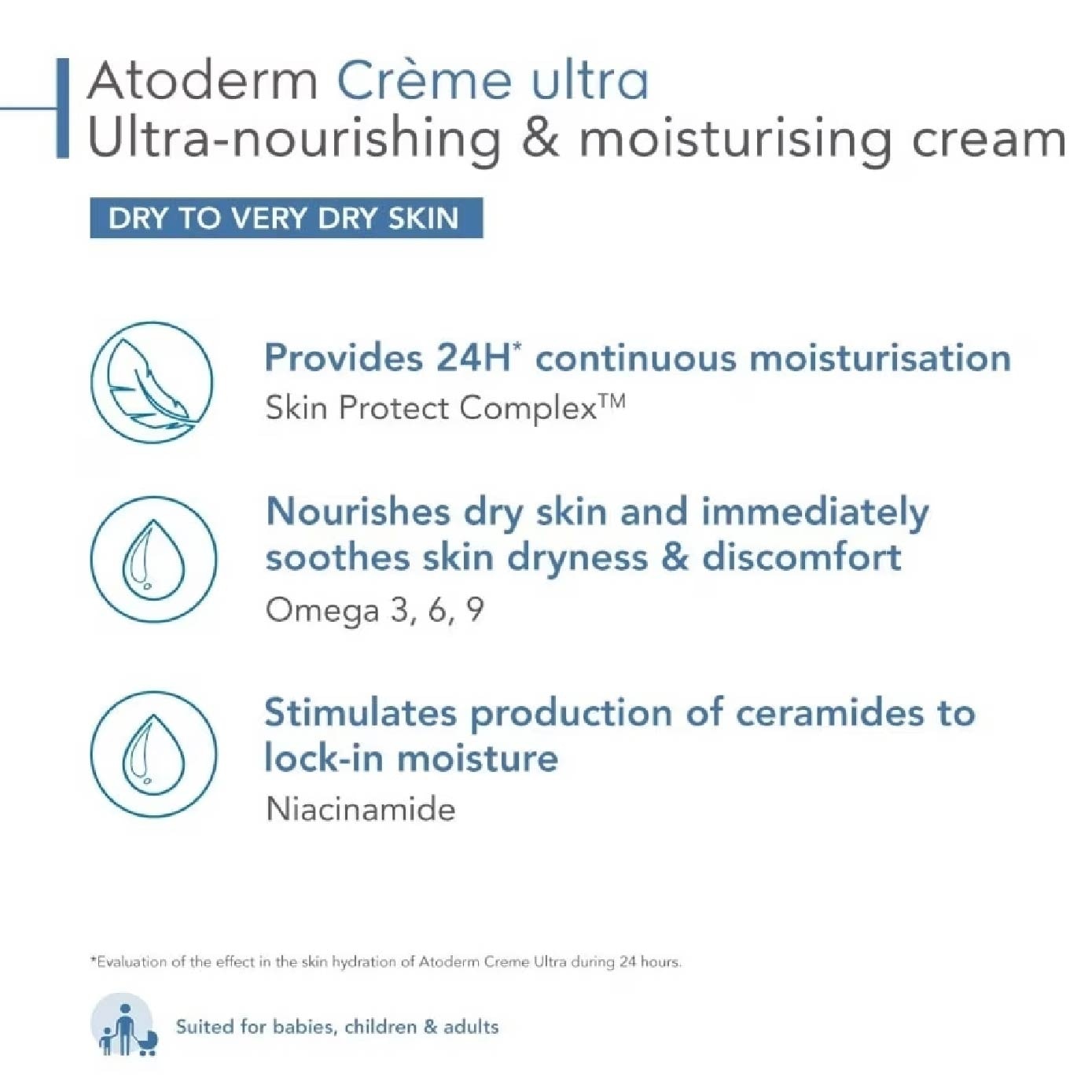 Atoderm Crème ultra
Ultra-nourishing & moisturising cream

DRY TO VERY DRY SKIN

Provides 24H* continuous moisturisation
Skin Protect Complex™

Nourishes dry skin and immediately soothes skin dryness & discomfort
Omega 3, 6, 9

Stimulates production of ceramides to lock-in moisture
Niacinamide

*Evaluation of the effect in the skin hydration of Atoderm Creme Ultra during 24 hours.

Suited for babies, children & adults